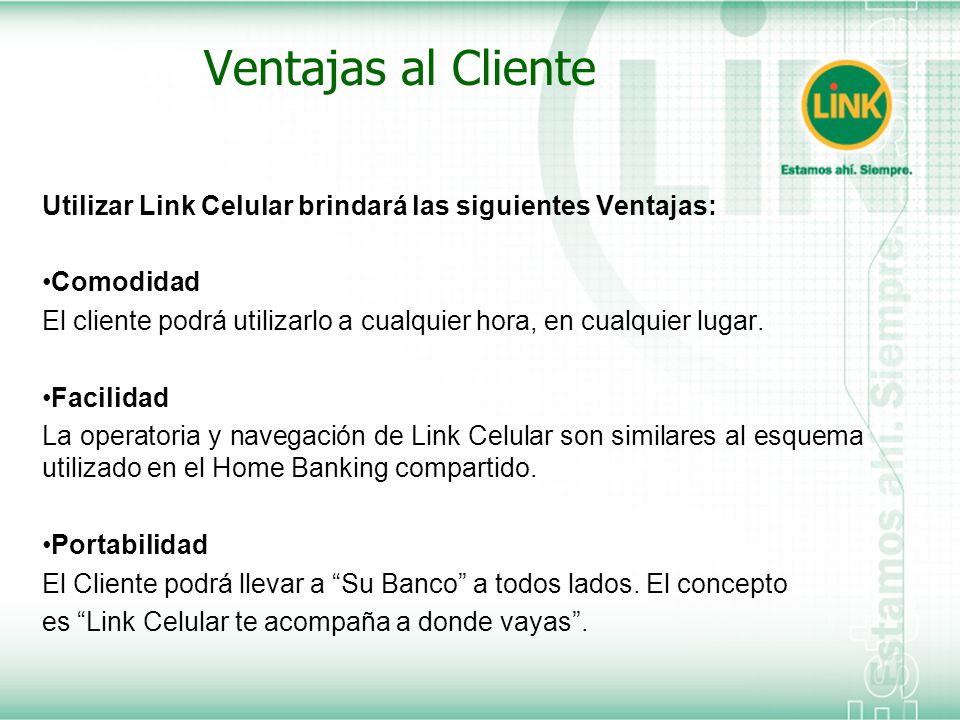 Ventajas al Cliente

LINK

Estamos ahí. Siempre.

Utilizar Link Celular brindará las siguientes Ventajas:

•Comodidad
El cliente podrá utilizarlo a cualquier hora, en cualquier lugar.

•Facilidad
La operatoria y navegación de Link Celular son similares al esquema utilizado en el Home Banking compartido.

•Portabilidad
El Cliente podrá llevar a “Su Banco” a todos lados. El concepto es “Link Celular te acompaña a donde vayas”.

Estamos ahí. Siempre.